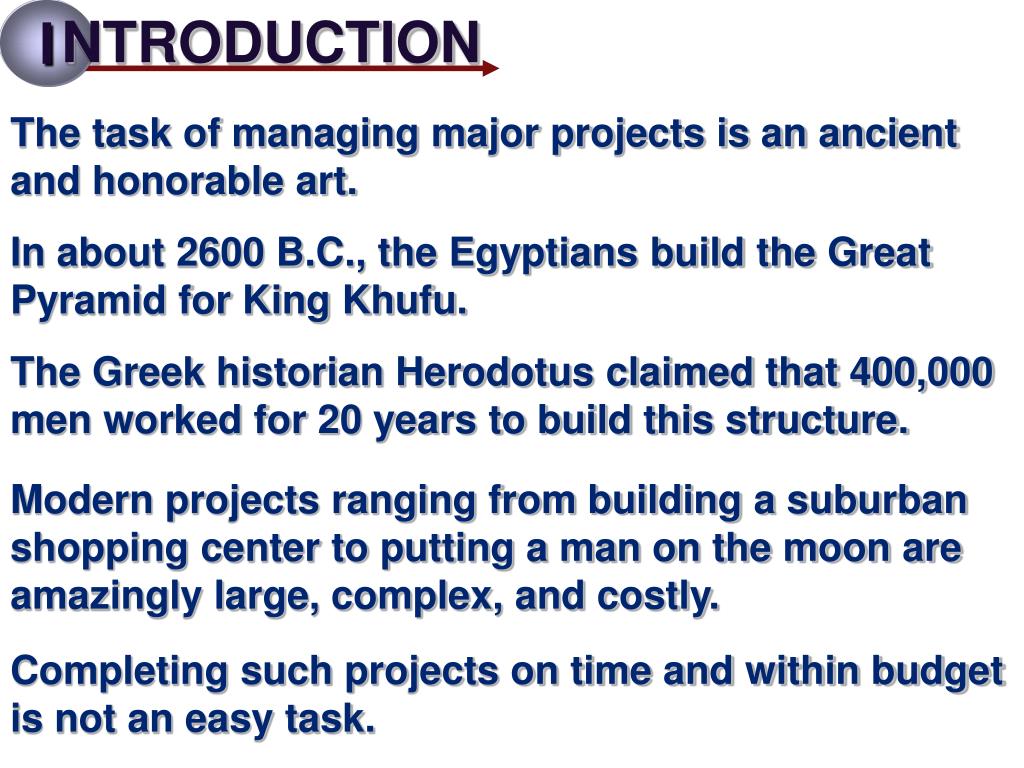 INTRODUCTION

The task of managing major projects is an ancient and honorable art.

In about 2600 B.C., the Egyptians build the Great Pyramid for King Khufu.

The Greek historian Herodotus claimed that 400,000 men worked for 20 years to build this structure.

Modern projects ranging from building a suburban shopping center to putting a man on the moon are amazingly large, complex, and costly.

Completing such projects on time and within budget is not an easy task.